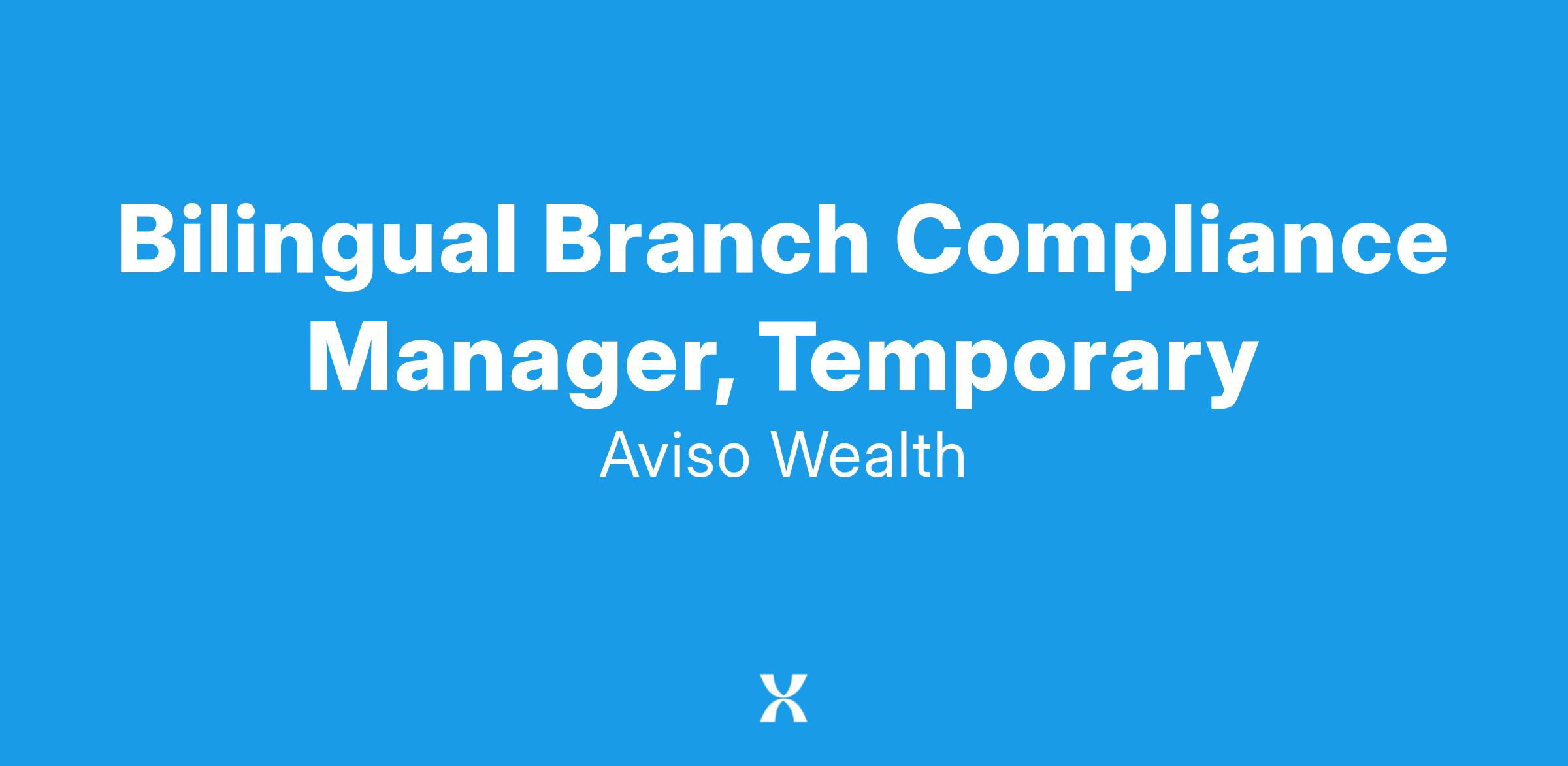 Bilingual Branch Compliance Manager, Temporary

Aviso Wealth